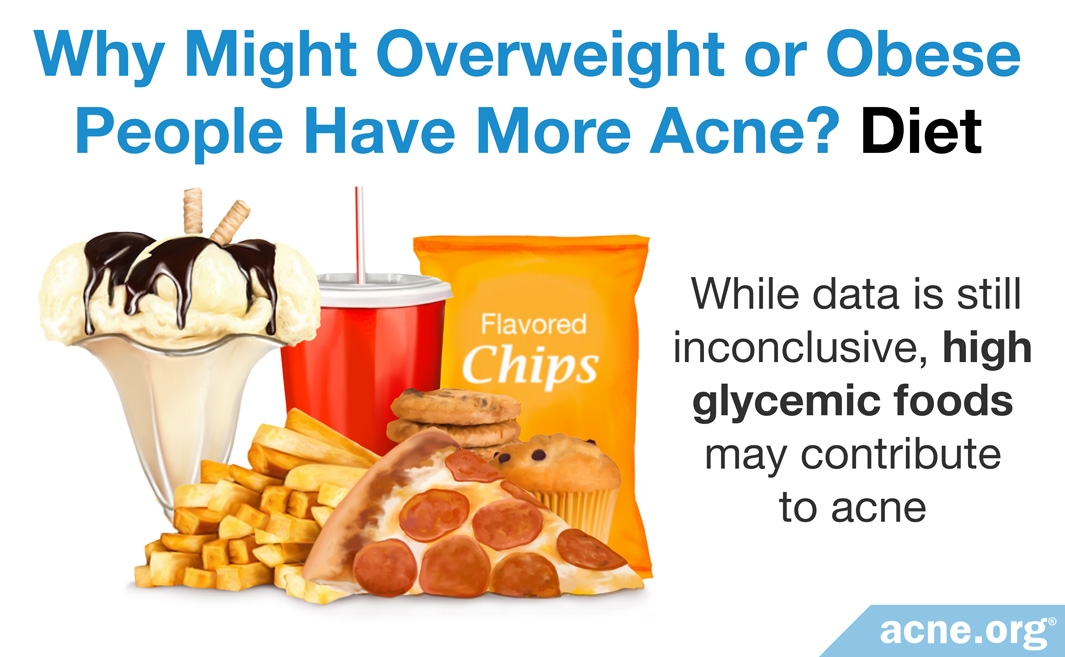 Why Might Overweight or Obese People Have More Acne? Diet

Flavored Chips

While data is still inconclusive, high glycemic foods may contribute to acne

acne.org®